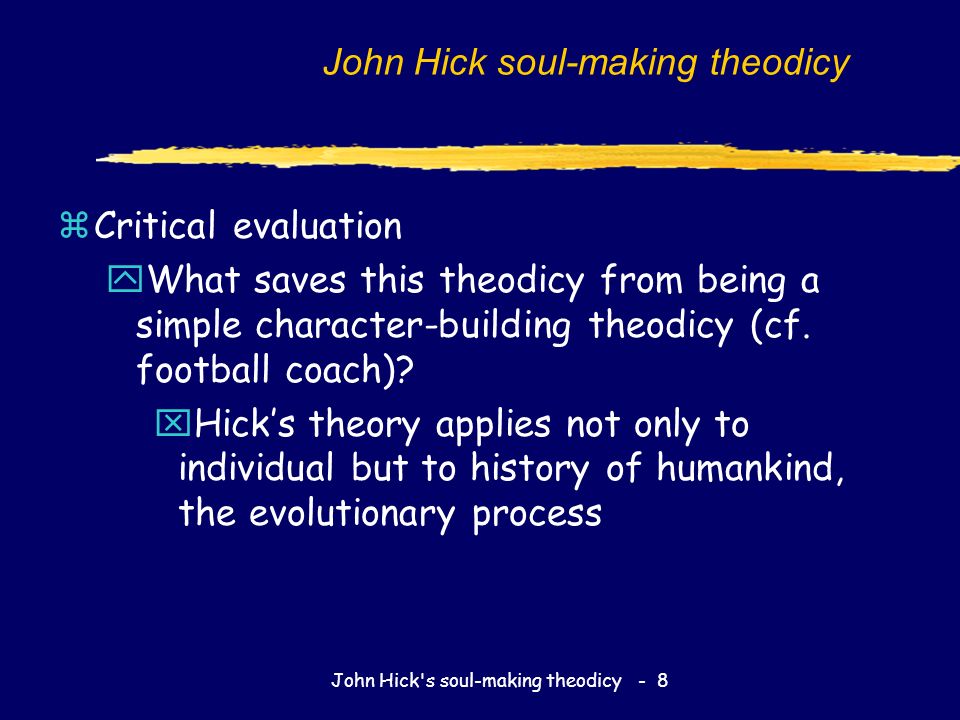 John Hick soul-making theodicy

Critical evaluation

What saves this theodicy from being a simple character-building theodicy (cf. football coach)?

Hick’s theory applies not only to individual but to history of humankind, the evolutionary process

John Hick's soul-making theodicy - 8